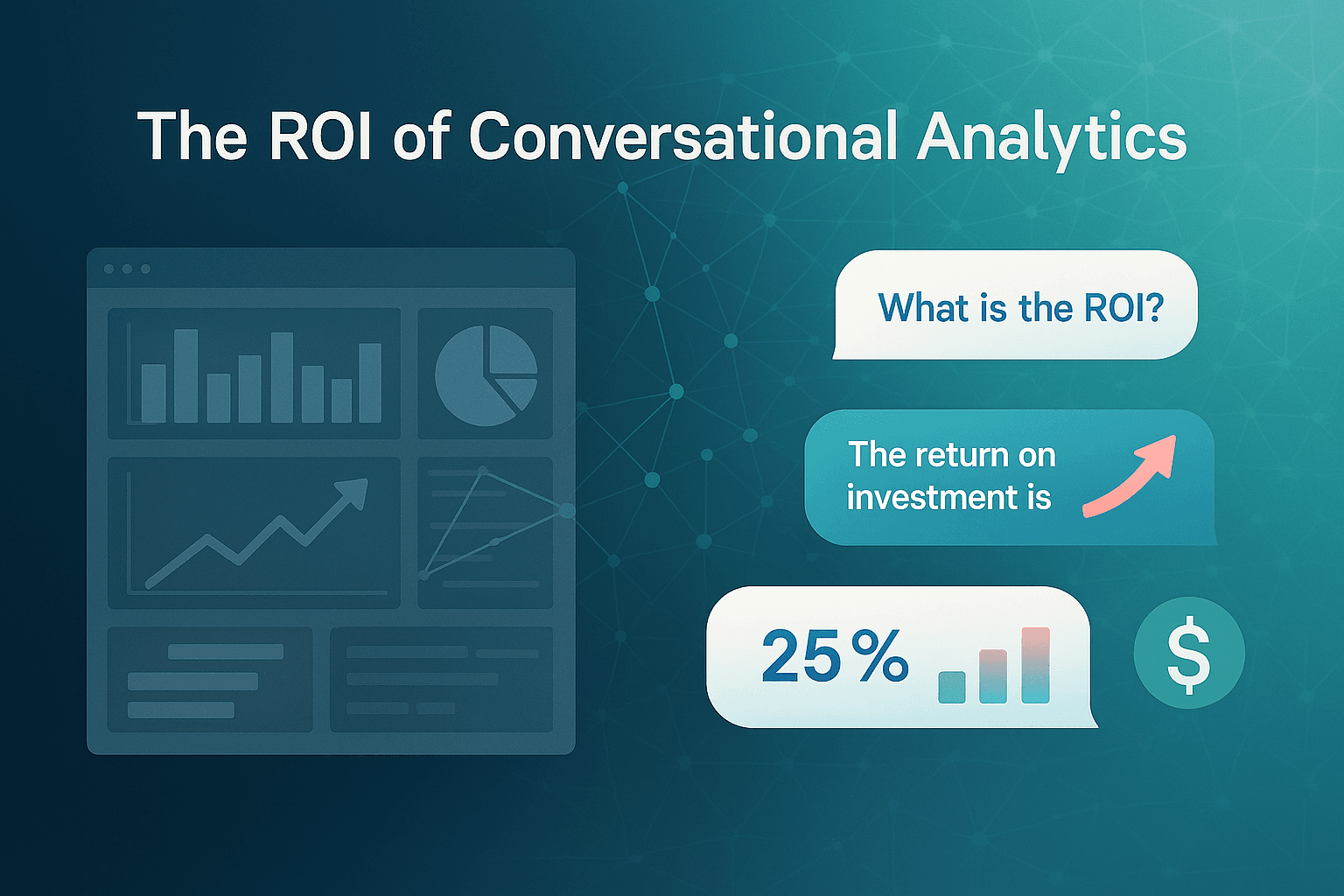 The ROI of Conversational Analytics

What is the ROI?

The return on investment is

25%

$